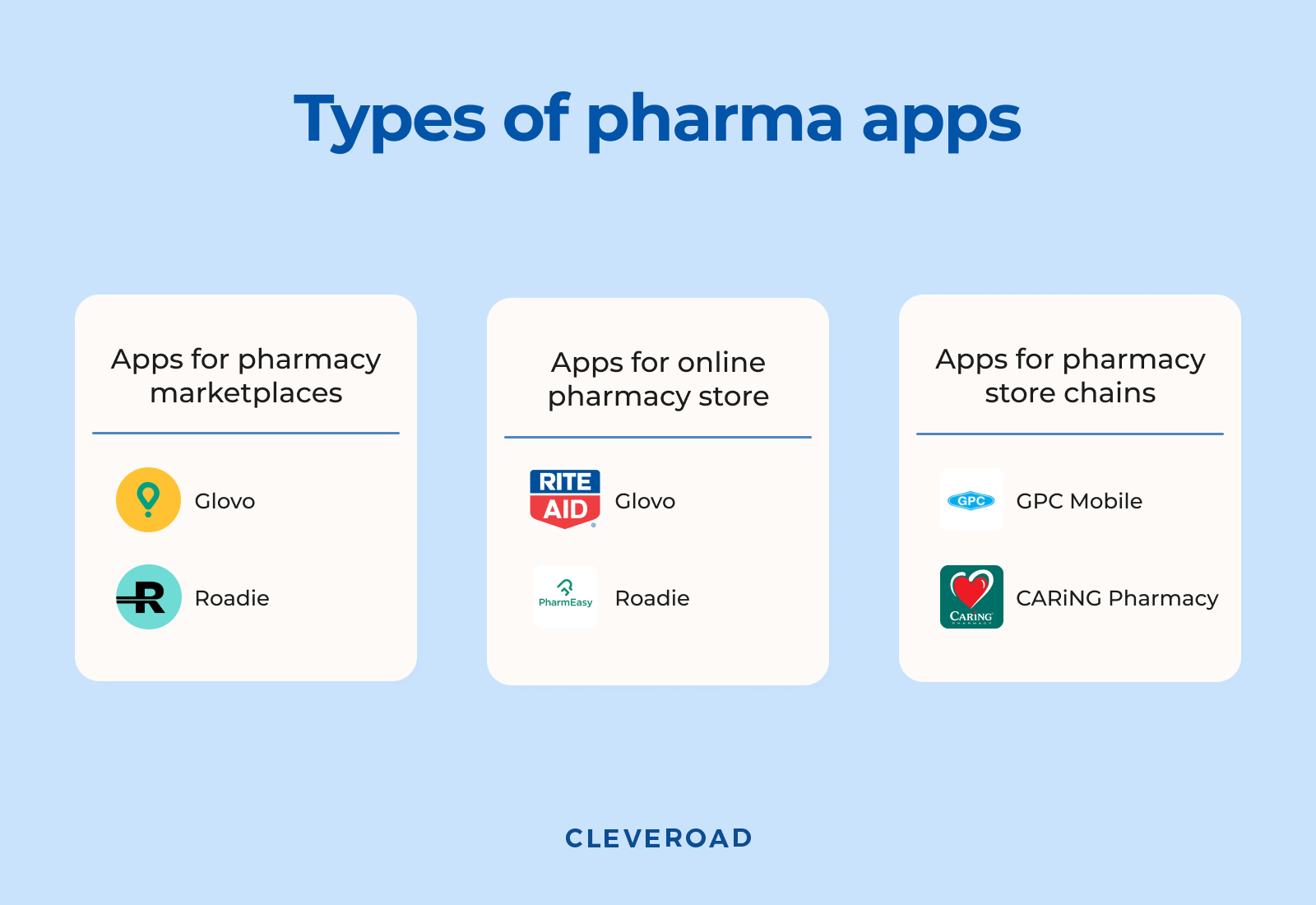 Types of pharma apps

Apps for pharmacy marketplaces

Glovo

R Roadie

Apps for online pharmacy store

RITE AID Glovo

PharmEasy Roadie

Apps for pharmacy store chains

GPC GPC Mobile

CARING PHARMACY CARiNG Pharmacy

CLEVEROAD